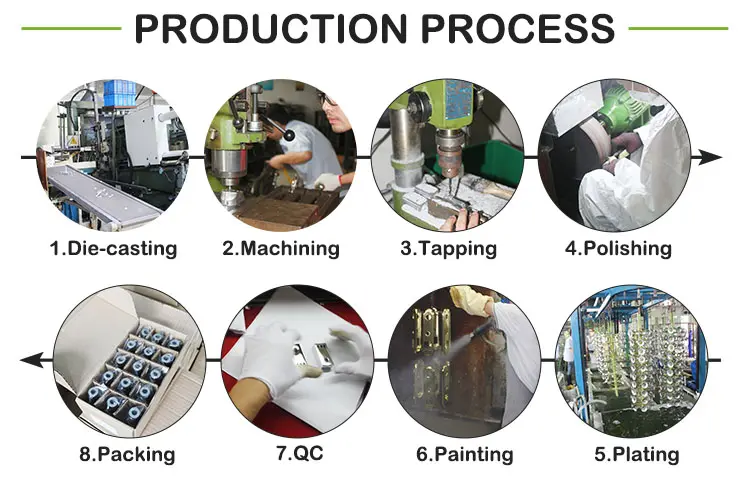 PRODUCTION PROCESS

1.Die-casting
2.Machining
3.Tapping
4.Polishing

8.Packing
7.QC
6.Painting
5.Plating